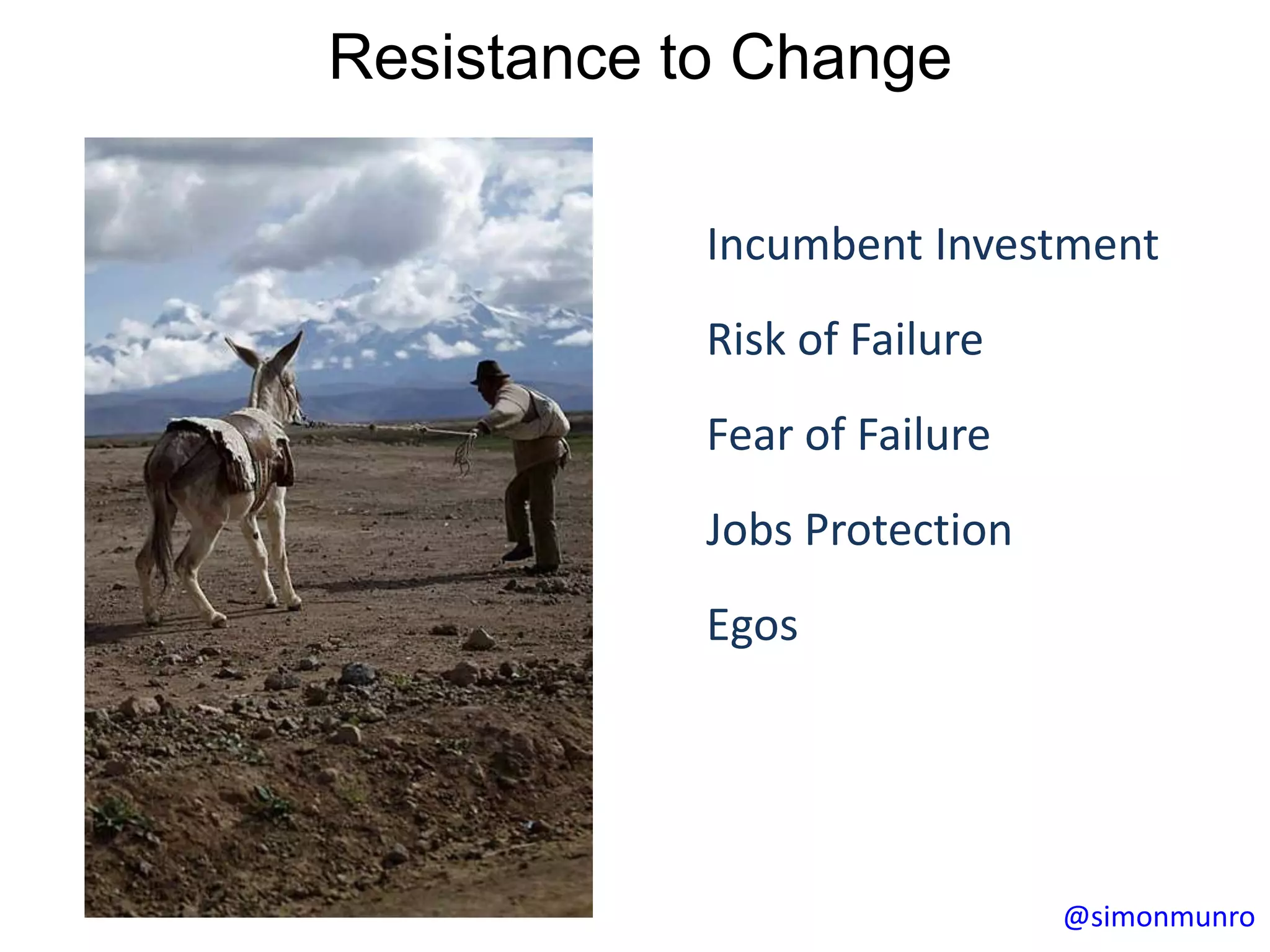 Resistance to Change

Incumbent Investment

Risk of Failure

Fear of Failure

Jobs Protection

Egos

@simonmunro